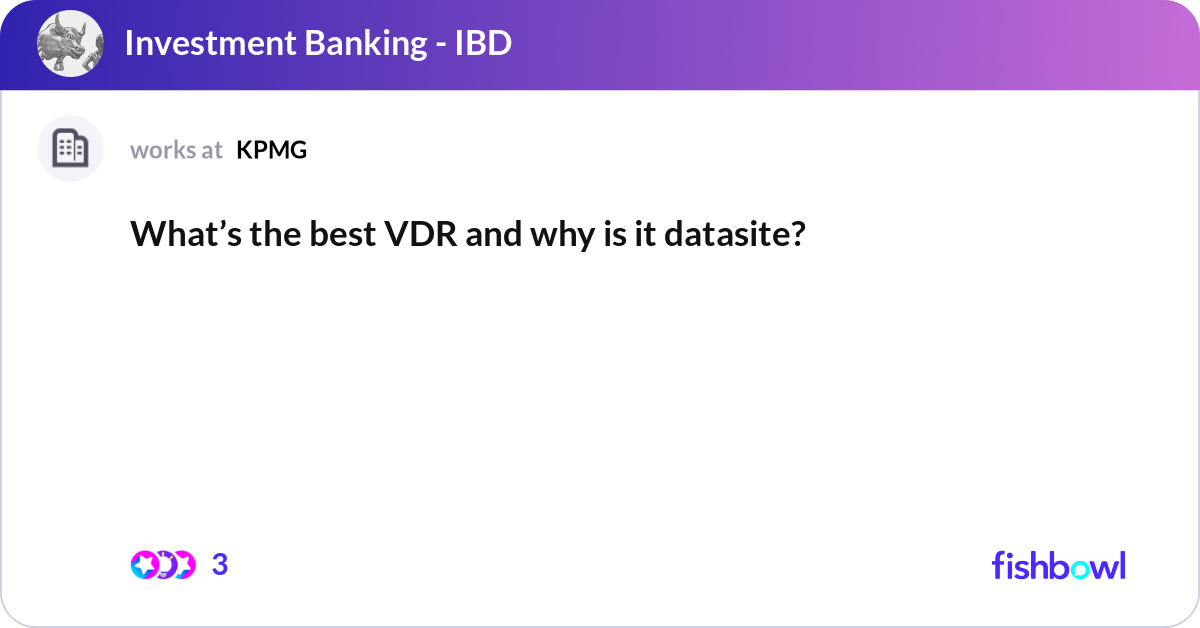 Investment Banking - IBD

works at KPMG

What’s the best VDR and why is it datasite?

3

fishbowl